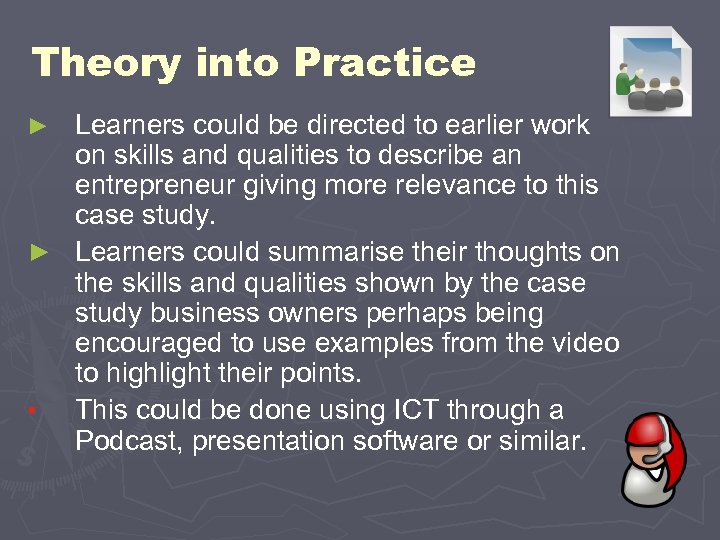 Theory into Practice

► Learners could be directed to earlier work on skills and qualities to describe an entrepreneur giving more relevance to this case study.

► Learners could summarise their thoughts on the skills and qualities shown by the case study business owners perhaps being encouraged to use examples from the video to highlight their points.

• This could be done using ICT through a Podcast, presentation software or similar.